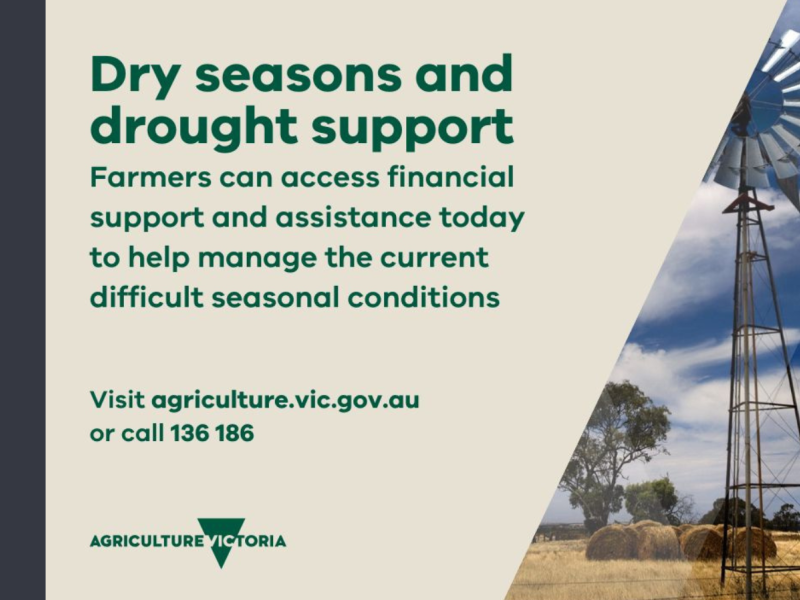 Dry seasons and drought support

Farmers can access financial support and assistance today to help manage the current difficult seasonal conditions

Visit agriculture.vic.gov.au or call 136 186

AGRICULTURE VICTORIA